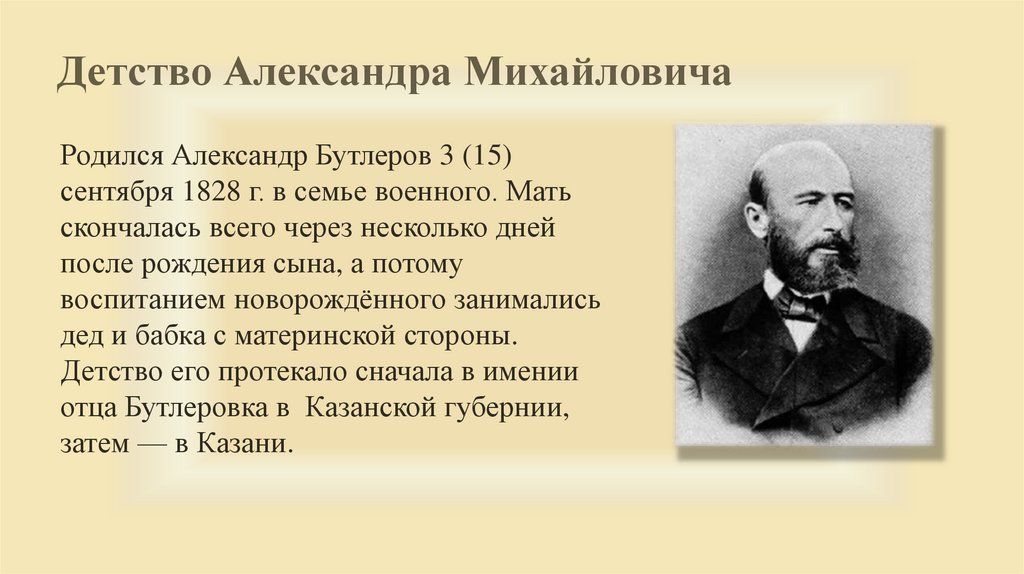 Детство Александра Михайловича

Родился Александр Бутлеров 3 (15) сентября 1828 г. в семье военного. Мать скончалась всего через несколько дней после рождения сына, а потому воспитанием новорождённого занимались дед и бабка с материнской стороны. Детство его протекало сначала в имении отца Бутлеровка в Казанской губернии, затем — в Казани.